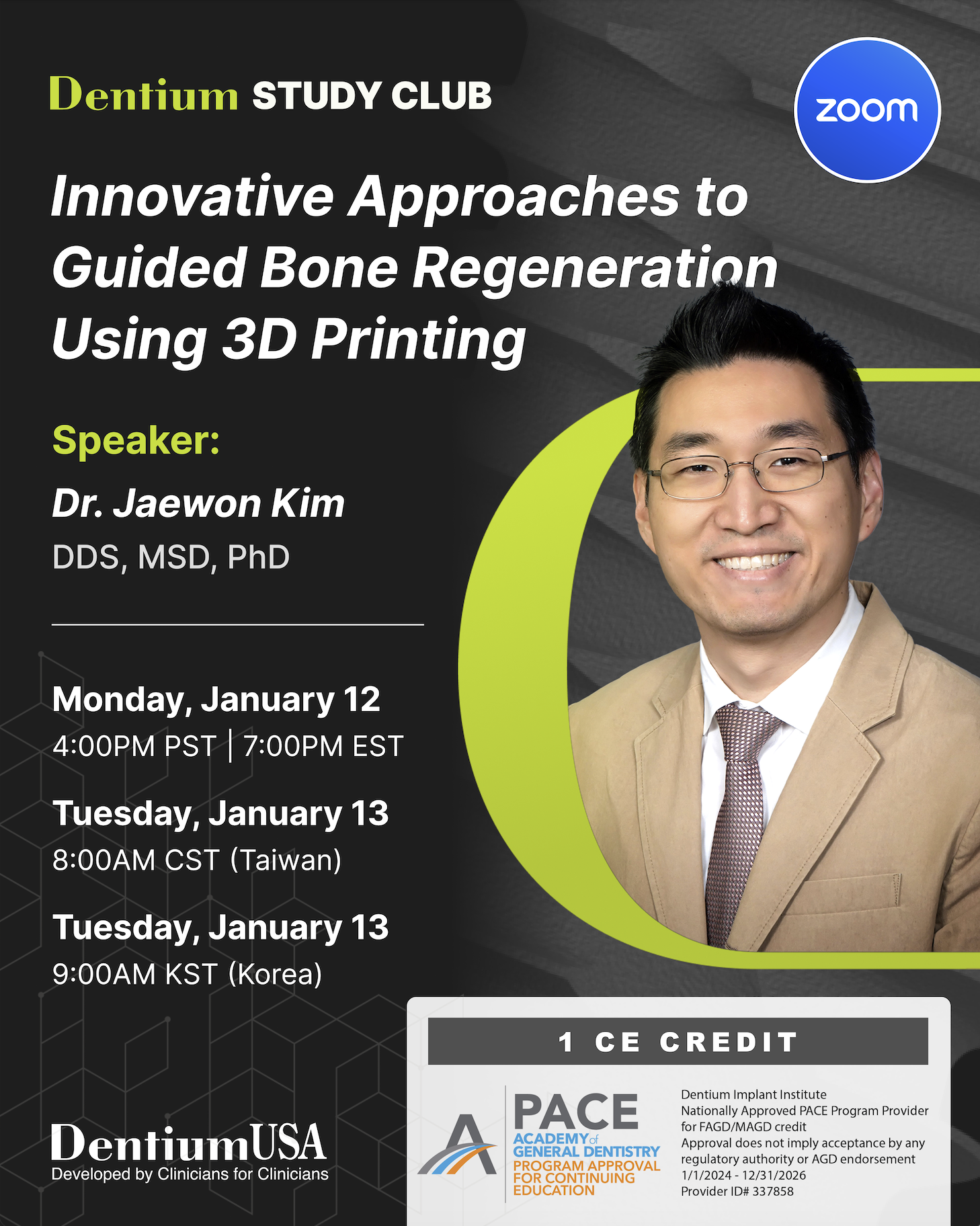 Dentium STUDY CLUB

zoom

Innovative Approaches to Guided Bone Regeneration Using 3D Printing

Speaker:

Dr. Jaewon Kim

DDS, MSD, PhD

Monday, January 12
4:00PM PST | 7:00PM EST

Tuesday, January 13
8:00AM CST (Taiwan)

Tuesday, January 13
9:00AM KST (Korea)

DentiumUSA
Developed by Clinicians for Clinicians

1 CE CREDIT

PACE
ACADEMY of GENERAL DENTISTRY
PROGRAM APPROVAL FOR CONTINUING EDUCATION

Dentium Implant Institute
Nationally Approved PACE Program Provider for FAGD/MAGD credit
Approval does not imply acceptance by any regulatory authority or AGD endorsement
1/1/2024 - 12/31/2026
Provider ID# 337858